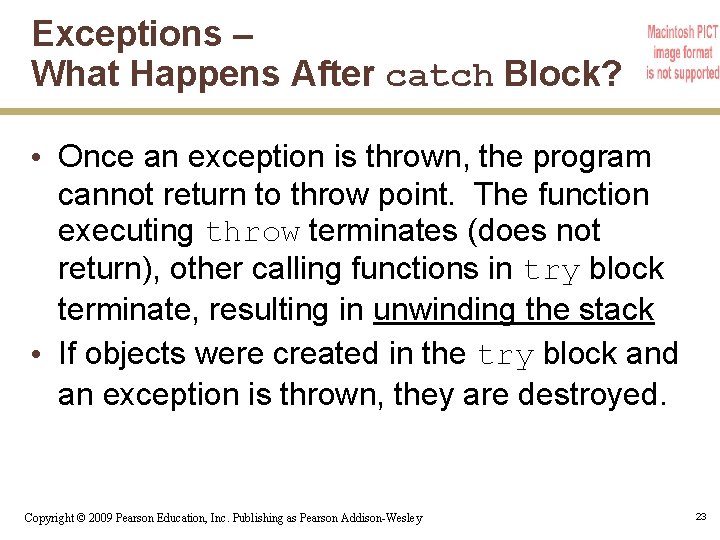 Exceptions –
What Happens After catch Block?

Macintosh PICT image format is not supported

• Once an exception is thrown, the program cannot return to throw point. The function executing throw terminates (does not return), other calling functions in try block terminate, resulting in unwinding the stack
• If objects were created in the try block and an exception is thrown, they are destroyed.

Copyright © 2009 Pearson Education, Inc. Publishing as Pearson Addison-Wesley

23